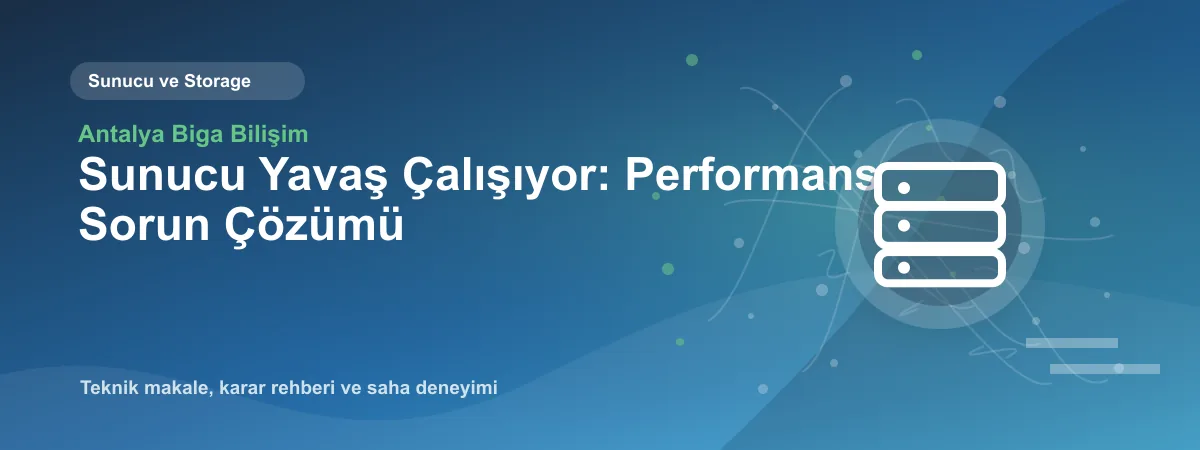 Sunucu ve Storage

Antalya Biga Bilişim

Sunucu Yavaş Çalışıyor: Performans Sorun Çözümü

Teknik makale, karar rehberi ve saha deneyimi